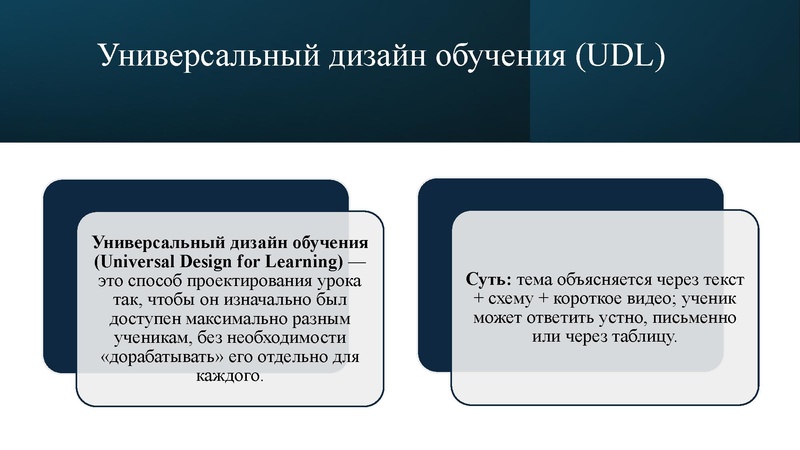 Универсальный дизайн обучения (UDL)

Универсальный дизайн обучения (Universal Design for Learning) — это способ проектирования урока так, чтобы он изначально был доступен максимально разным ученикам, без необходимости «дорабатывать» его отдельно для каждого.

Суть: тема объясняется через текст + схему + короткое видео; ученик может ответить устно, письменно или через таблицу.